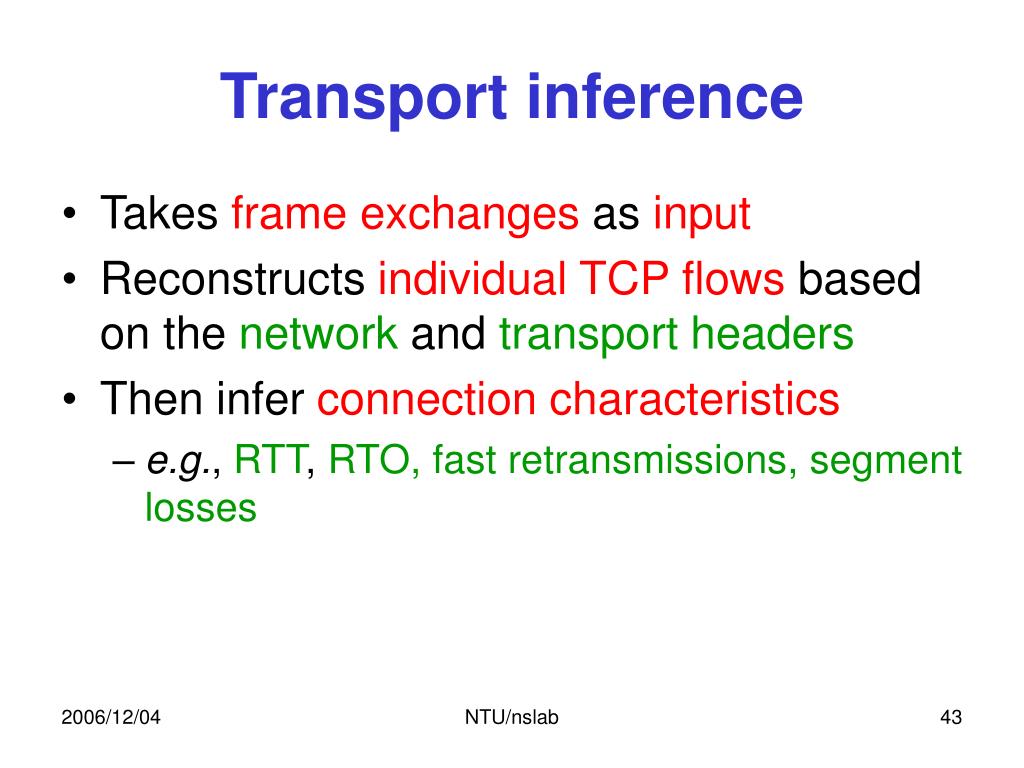 Transport inference

• Takes frame exchanges as input
• Reconstructs individual TCP flows based on the network and transport headers
• Then infer connection characteristics
  – e.g., RTT, RTO, fast retransmissions, segment losses

2006/12/04

NTU/nslab

43